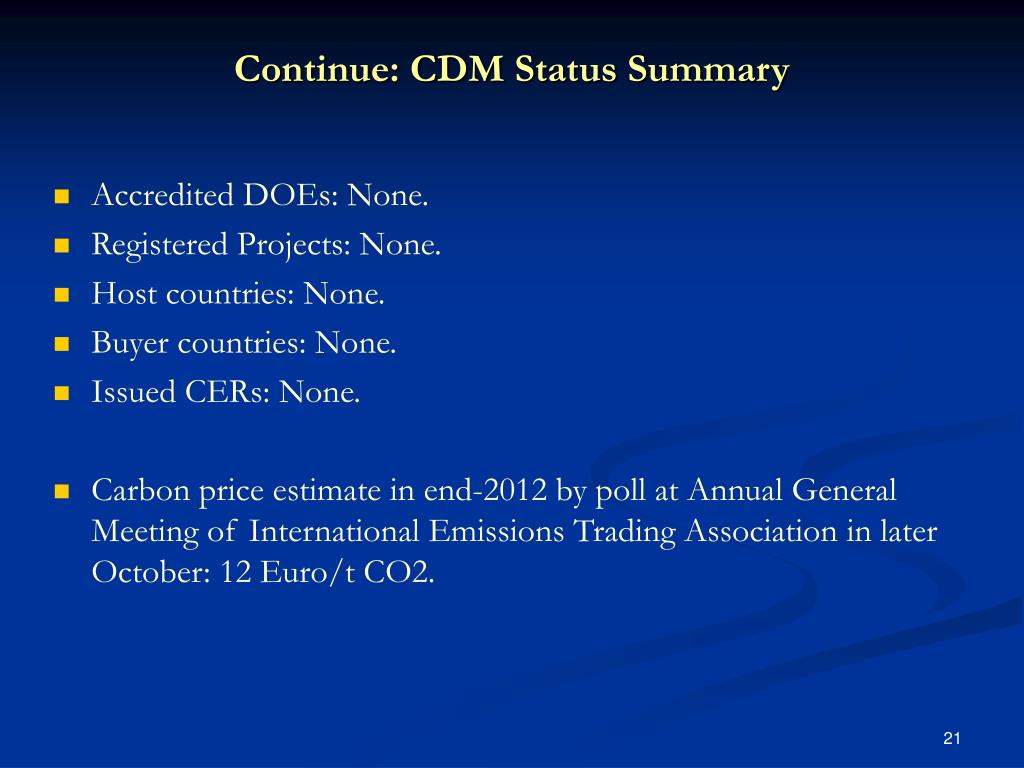 Continue: CDM Status Summary

- Accredited DOEs: None.
- Registered Projects: None.
- Host countries: None.
- Buyer countries: None.
- Issued CERs: None.

- Carbon price estimate in end-2012 by poll at Annual General Meeting of International Emissions Trading Association in later October: 12 Euro/t CO2.

21